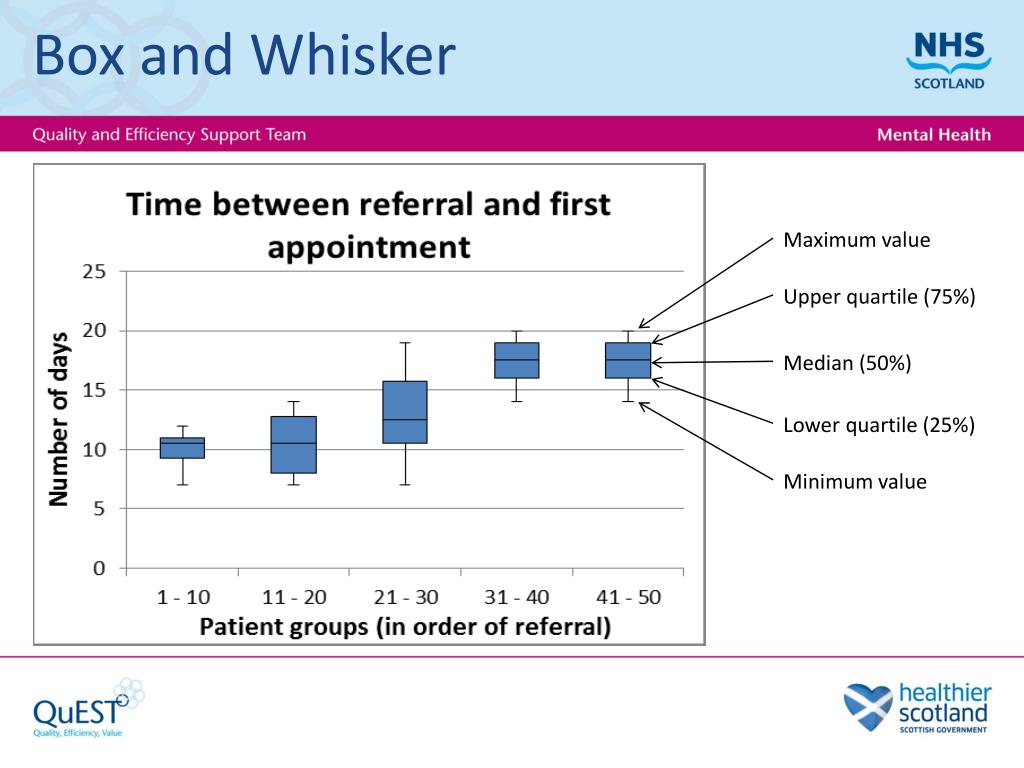 Box and Whisker

NHS SCOTLAND

Quality and Efficiency Support Team

Mental Health

Time between referral and first appointment

Number of days

25
20
15
10
5
0

1 - 10
11 - 20
21 - 30
31 - 40
41 - 50

Patient groups (in order of referral)

Maximum value

Upper quartile (75%)

Median (50%)

Lower quartile (25%)

Minimum value

QuEST
Quality, Efficiency, Value

healthier scotland
SCOTTISH GOVERNMENT